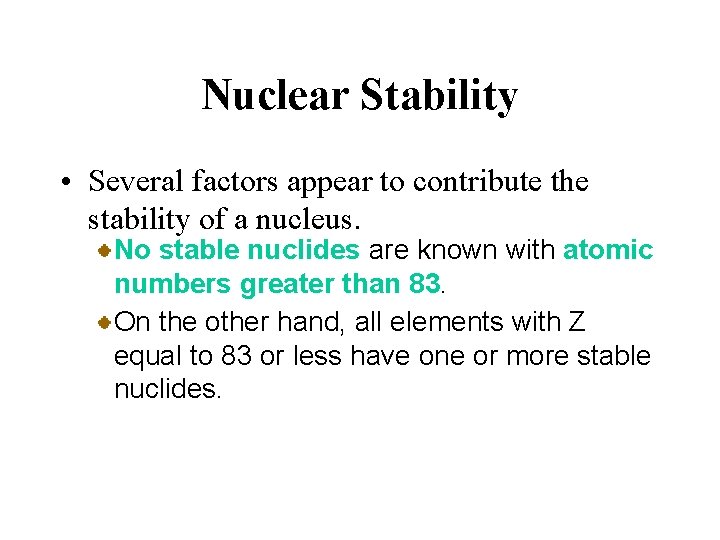 Nuclear Stability

• Several factors appear to contribute the stability of a nucleus.

No stable nuclides are known with atomic numbers greater than 83.

On the other hand, all elements with Z equal to 83 or less have one or more stable nuclides.